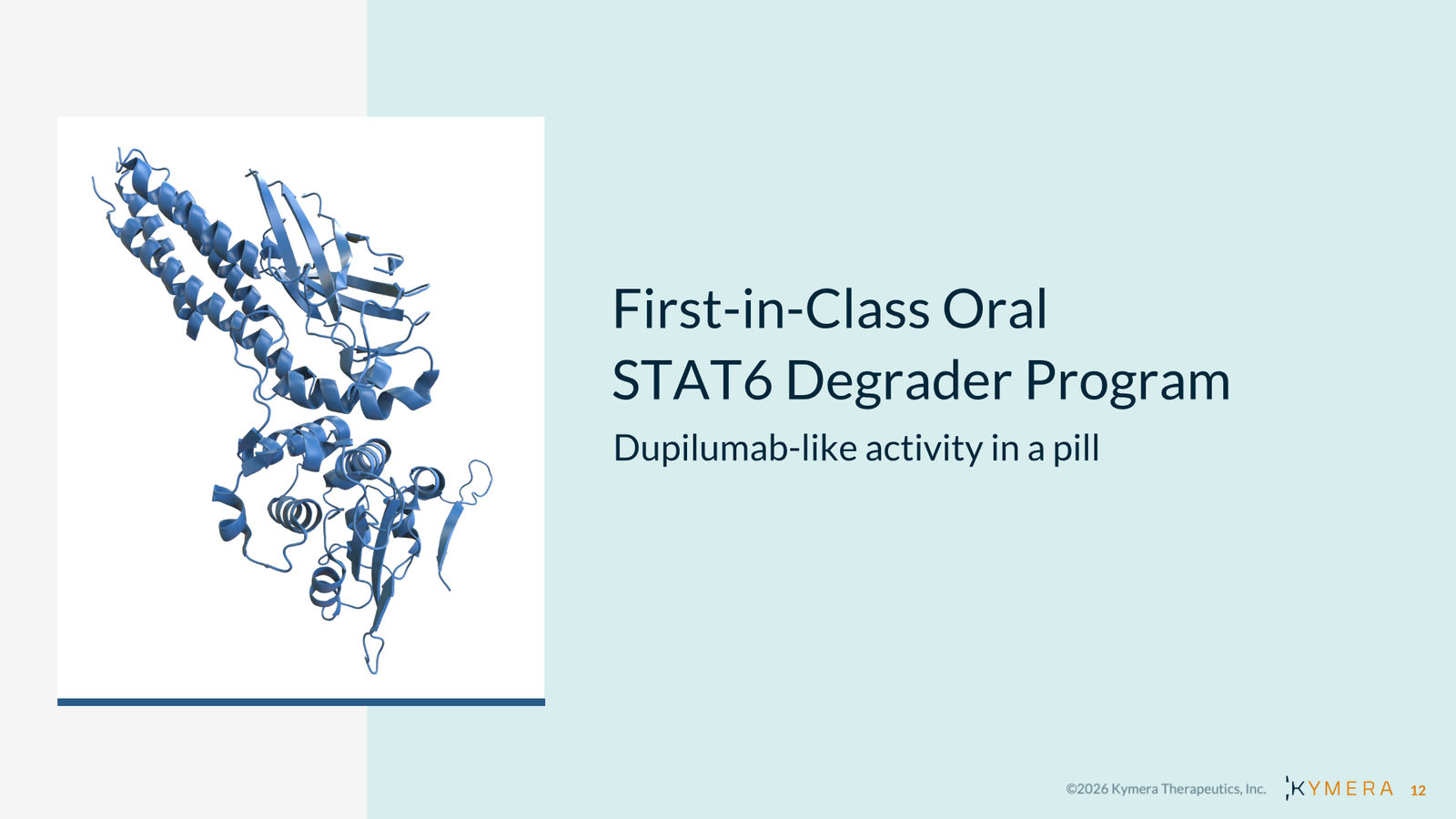 First-in-Class Oral STAT6 Degrader Program

Dupilumab-like activity in a pill

©2026 Kymera Therapeutics, Inc.

KYMERA

12